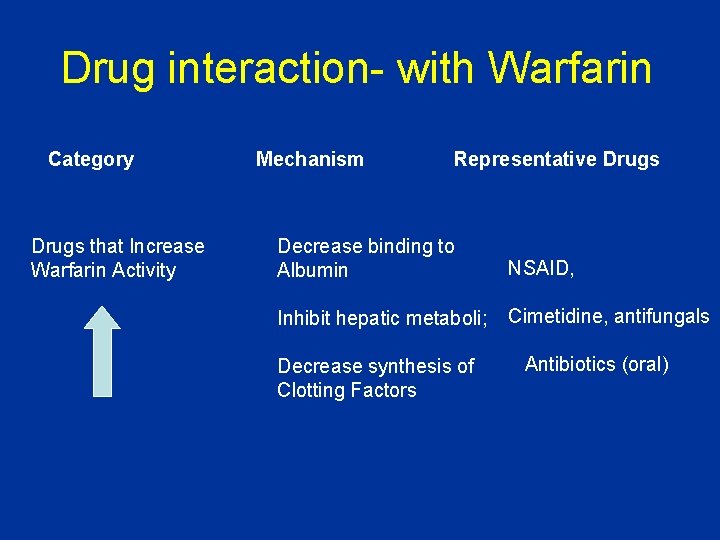 Drug interaction- with Warfarin

| Category | Mechanism | Representative Drugs |
|---|---|---|
| Drugs that Increase Warfarin Activity | Decrease binding to Albumin | NSAID, |
| | Inhibit hepatic metaboli; | Cimetidine, antifungals |
| | Decrease synthesis of Clotting Factors | Antibiotics (oral) |